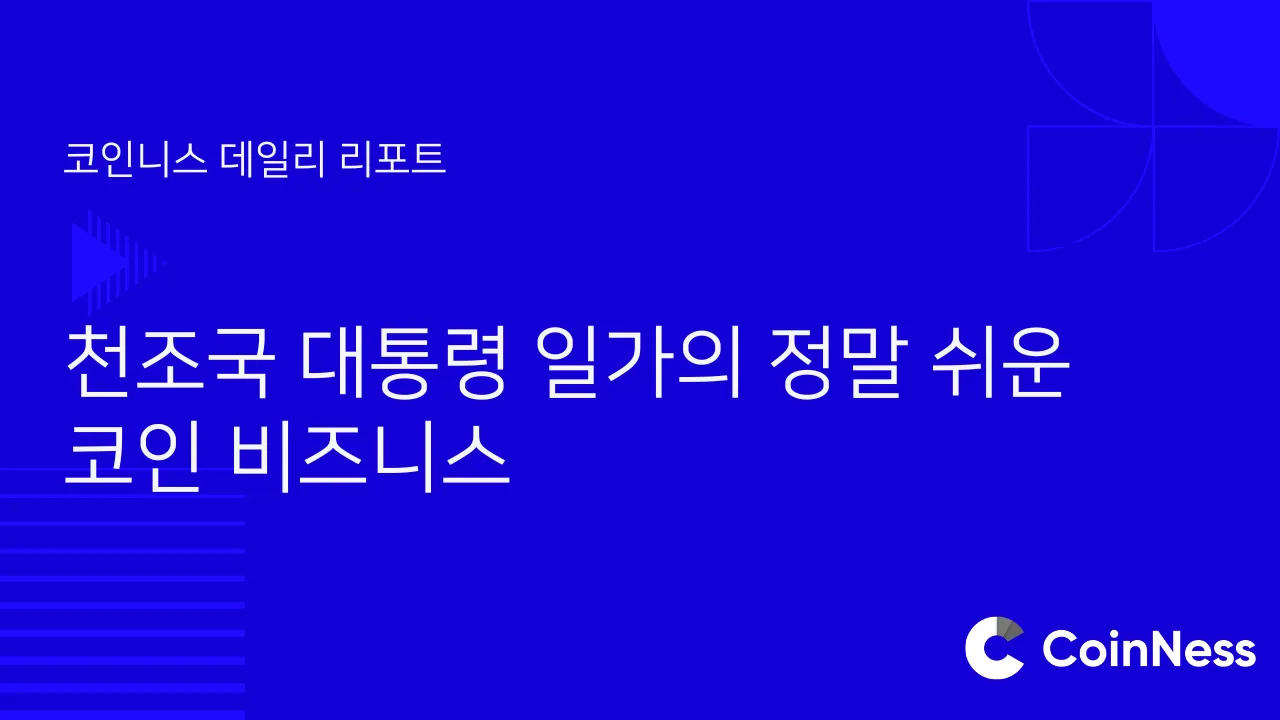 코인니스 데일리 리포트

천조국 대통령 일가의 정말 쉬운 코인 비즈니스

CoinNess